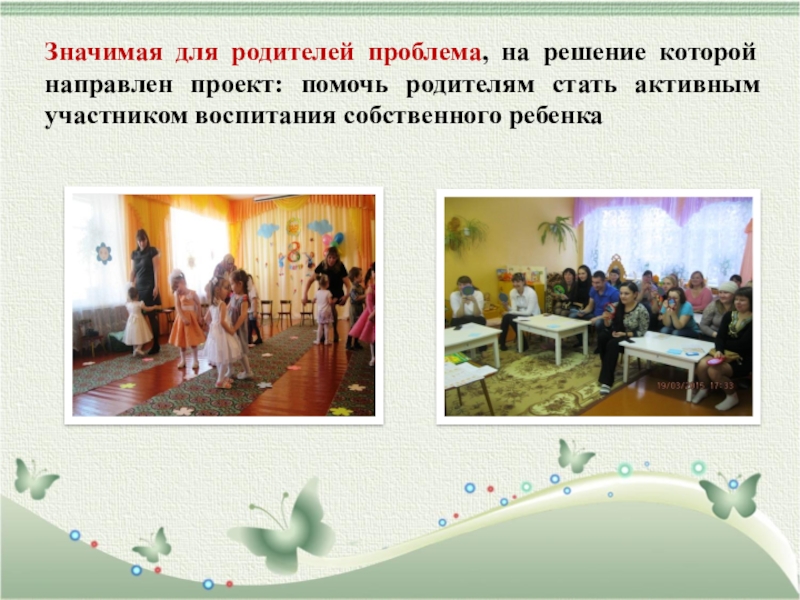 Значимая для родителей проблема, на решение которой направлен проект: помочь родителям стать активным участником воспитания собственного ребенка

8

19/03/2015 17:33